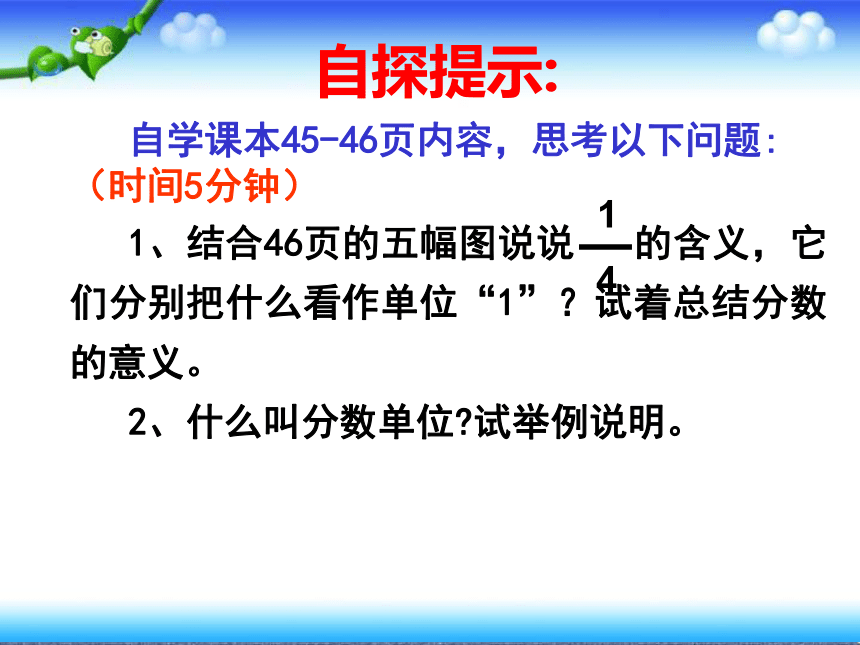 自探提示:

自学课本45-46页内容，思考以下问题:（时间5分钟）

1、结合46页的五幅图说说$\frac{1}{4}$的含义，它们分别把什么看作单位“1”？试着总结分数的意义。

2、什么叫分数单位?试举例说明。